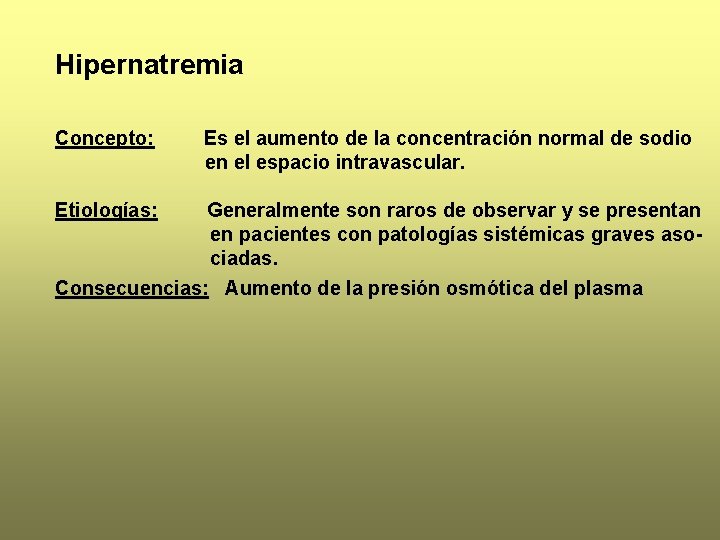 Hipernatremia

Concepto: Es el aumento de la concentración normal de sodio en el espacio intravascular.

Etiologías: Generalmente son raros de observar y se presentan en pacientes con patologías sistémicas graves asociadas.

Consecuencias: Aumento de la presión osmótica del plasma